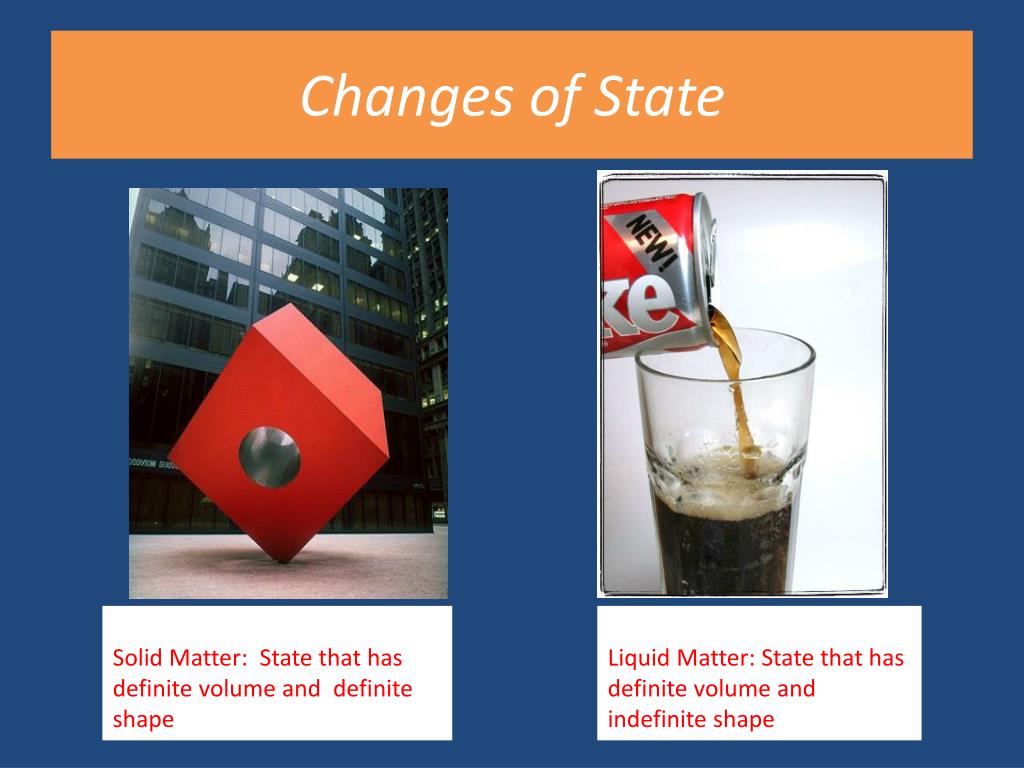 Changes of State

NEW!

ke

Solid Matter: State that has definite volume and definite shape

Liquid Matter: State that has definite volume and indefinite shape